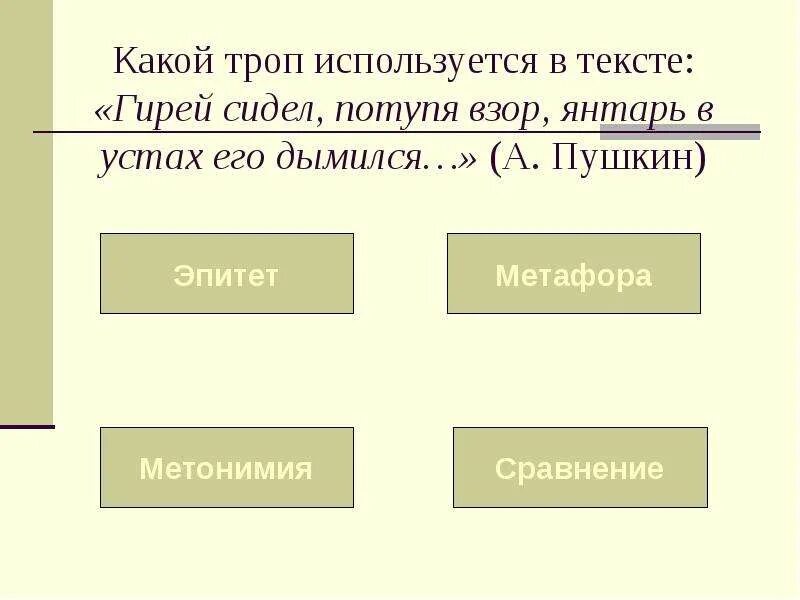 Какой троп используется в тексте: «Гирей сидел, потупя взор, янтарь в устах его дымился…» (А. Пушкин)

Эпитет

Метафора

Метонимия

Сравнение